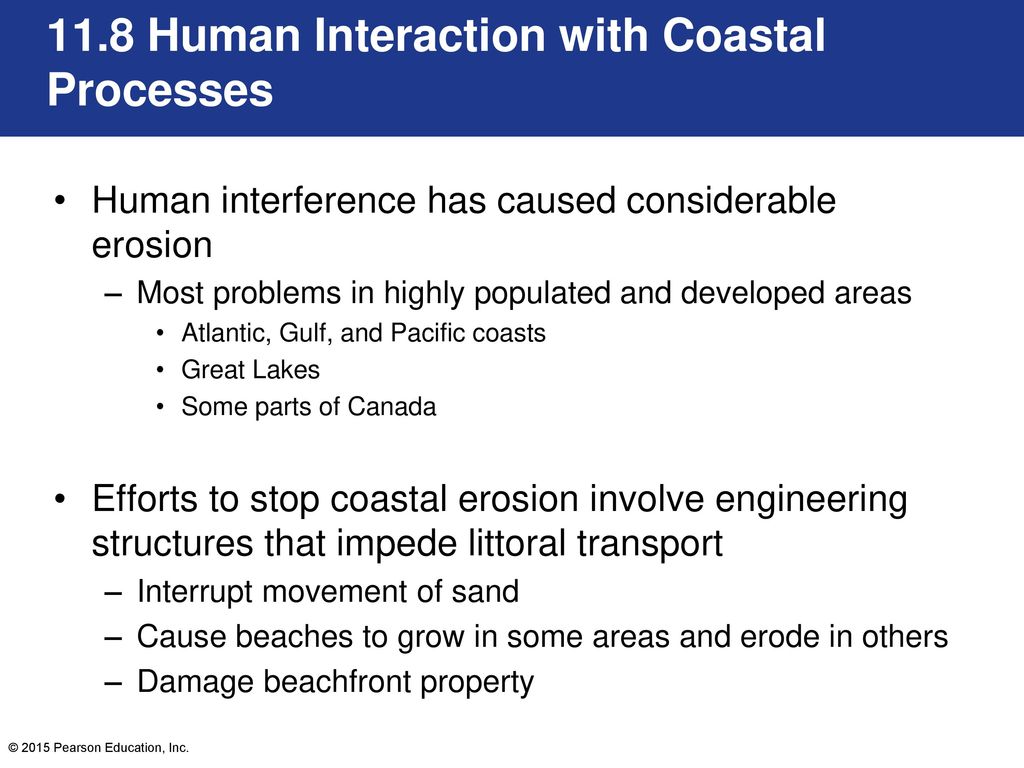 11.8 Human Interaction with Coastal Processes

• Human interference has caused considerable erosion
– Most problems in highly populated and developed areas
• Atlantic, Gulf, and Pacific coasts
• Great Lakes
• Some parts of Canada

• Efforts to stop coastal erosion involve engineering structures that impede littoral transport
– Interrupt movement of sand
– Cause beaches to grow in some areas and erode in others
– Damage beachfront property

© 2015 Pearson Education, Inc.